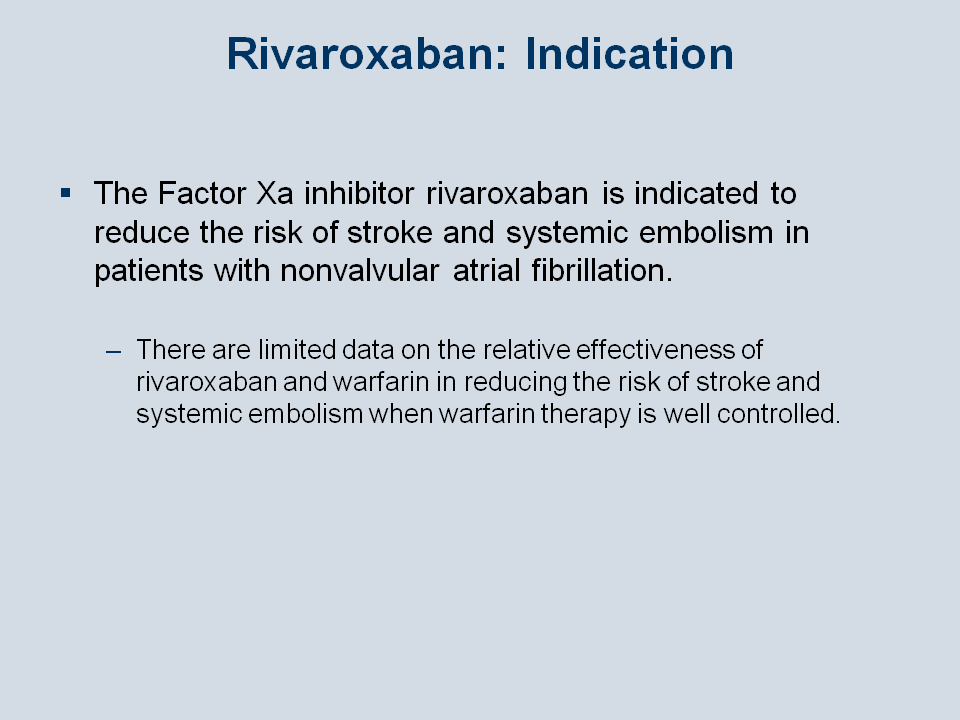 Rivaroxaban: Indication

▪ The Factor Xa inhibitor rivaroxaban is indicated to reduce the risk of stroke and systemic embolism in patients with nonvalvular atrial fibrillation.

– There are limited data on the relative effectiveness of rivaroxaban and warfarin in reducing the risk of stroke and systemic embolism when warfarin therapy is well controlled.